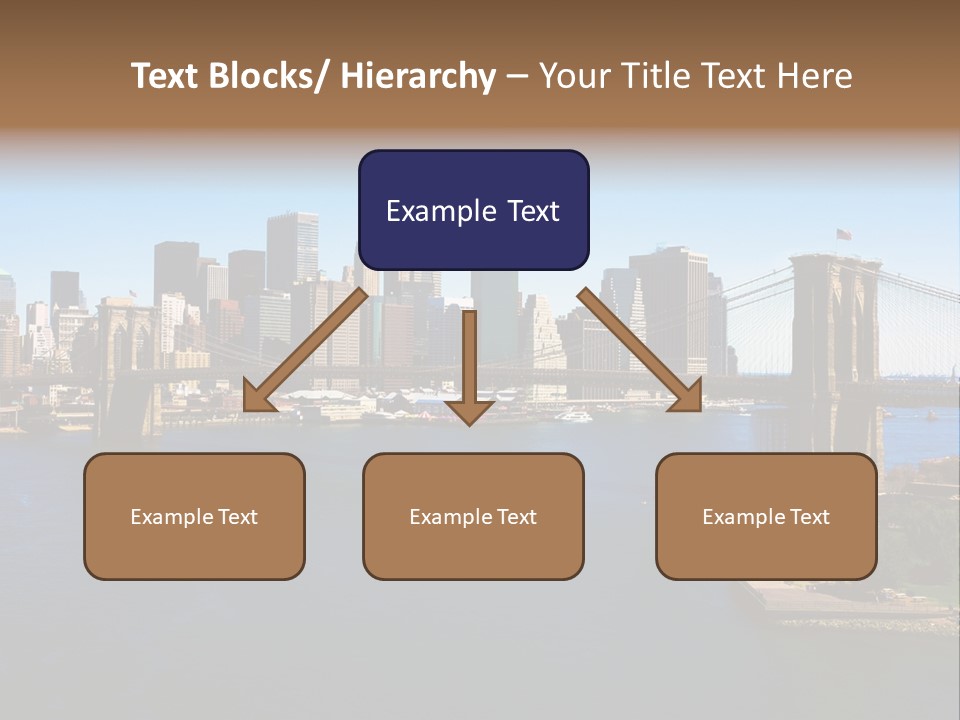 Text Blocks/ Hierarchy – Your Title Text Here

Example Text

Example Text

Example Text

Example Text